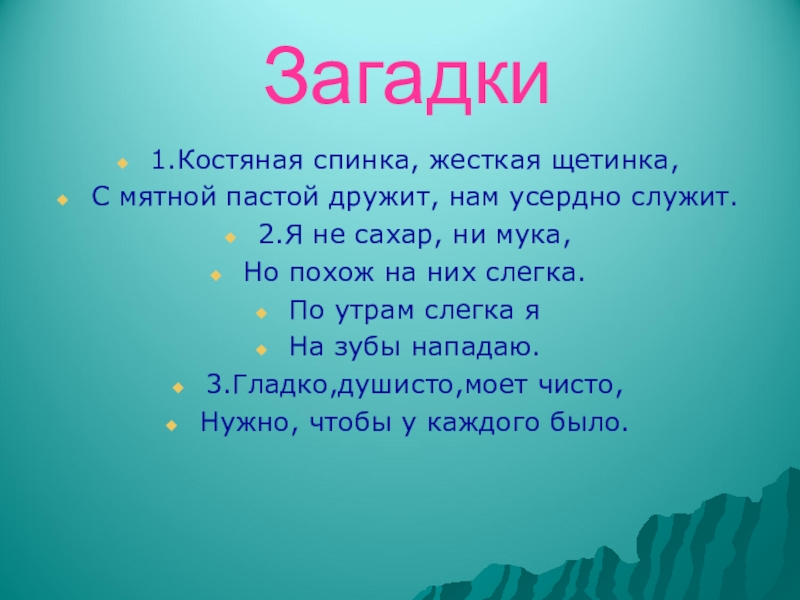 Загадки

1.Костяная спинка, жесткая щетинка,

С мятной пастой дружит, нам усердно служит.

2.Я не сахар, ни мука,

Но похож на них слегка.

По утрам слегка я

На зубы нападаю.

3.Гладко,душисто,моет чисто,

Нужно, чтобы у каждого было.